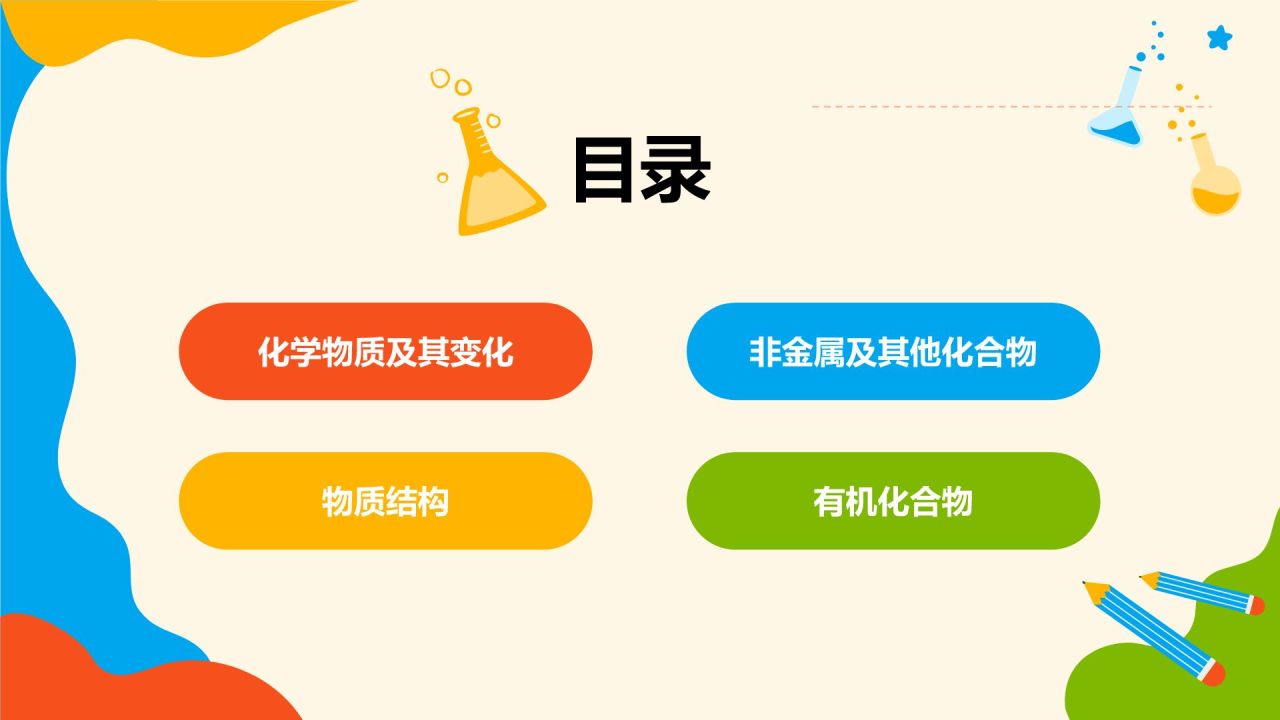 目录

化学物质及其变化

非金属及其他化合物

物质结构

有机化合物